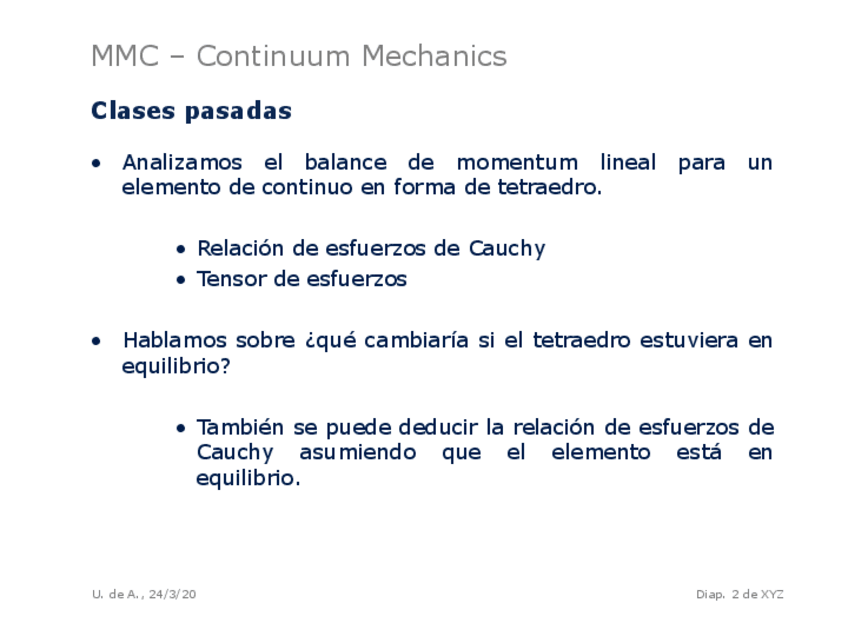 MMC – Continuum Mechanics

Clases pasadas

• Analizamos el balance de momentum lineal para un elemento de continuo en forma de tetraedro.

• Relación de esfuerzos de Cauchy
• Tensor de esfuerzos

• Hablamos sobre ¿qué cambiaría si el tetraedro estuviera en equilibrio?

• También se puede deducir la relación de esfuerzos de Cauchy asumiendo que el elemento está en equilibrio.

U. de A., 24/3/20

Diap. 2 de XYZ